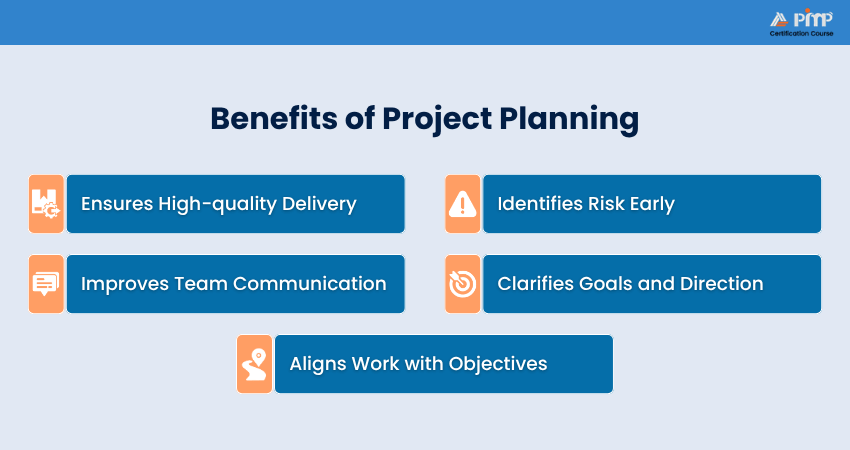 PMP
Certification Course

Benefits of Project Planning

Ensures High-quality Delivery

Identifies Risk Early

Improves Team Communication

Clarifies Goals and Direction

Aligns Work with Objectives